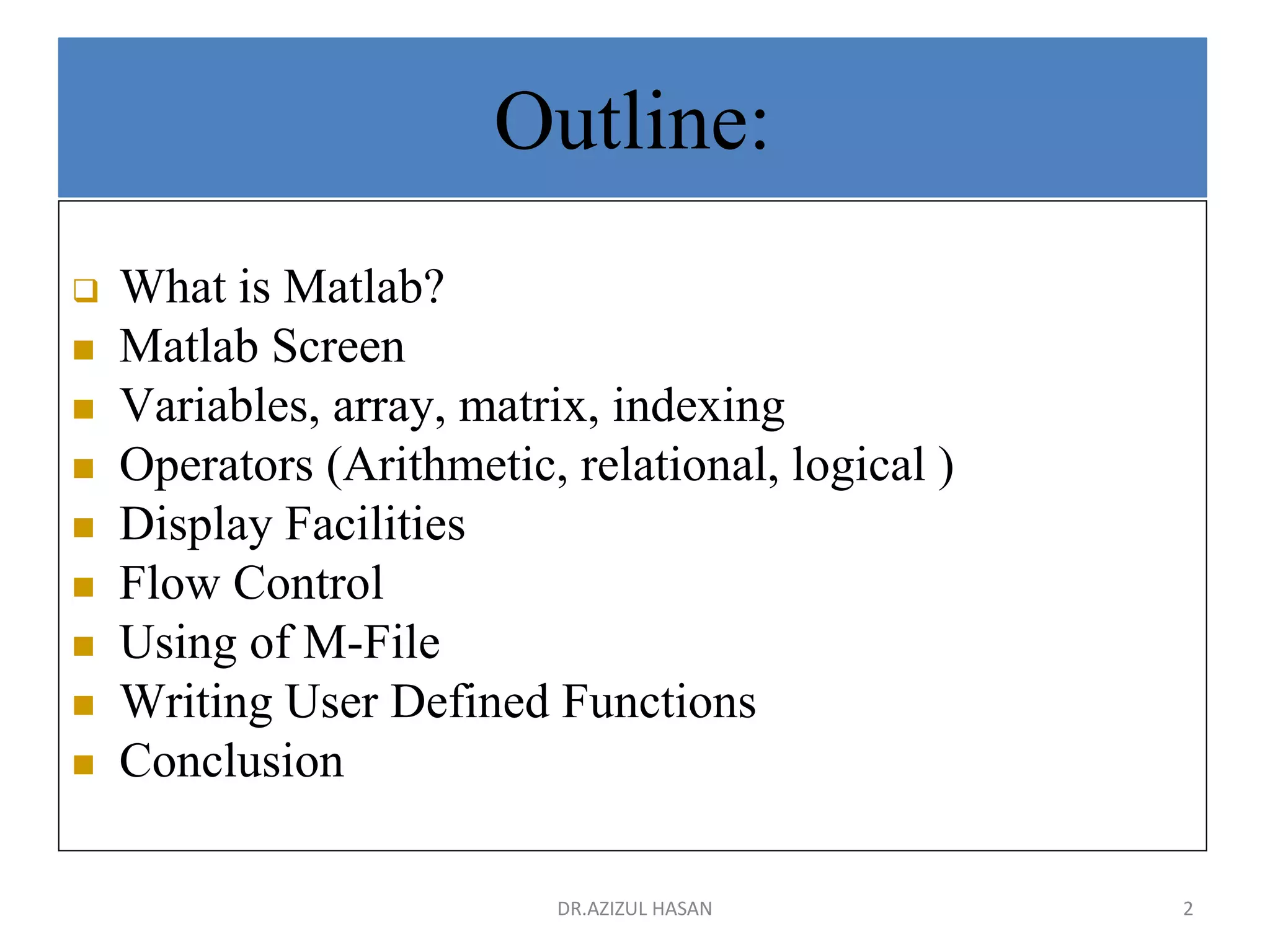 Outline:

- What is Matlab?
- Matlab Screen
- Variables, array, matrix, indexing
- Operators (Arithmetic, relational, logical )
- Display Facilities
- Flow Control
- Using of M-File
- Writing User Defined Functions
- Conclusion

DR.AZIZUL HASAN

2